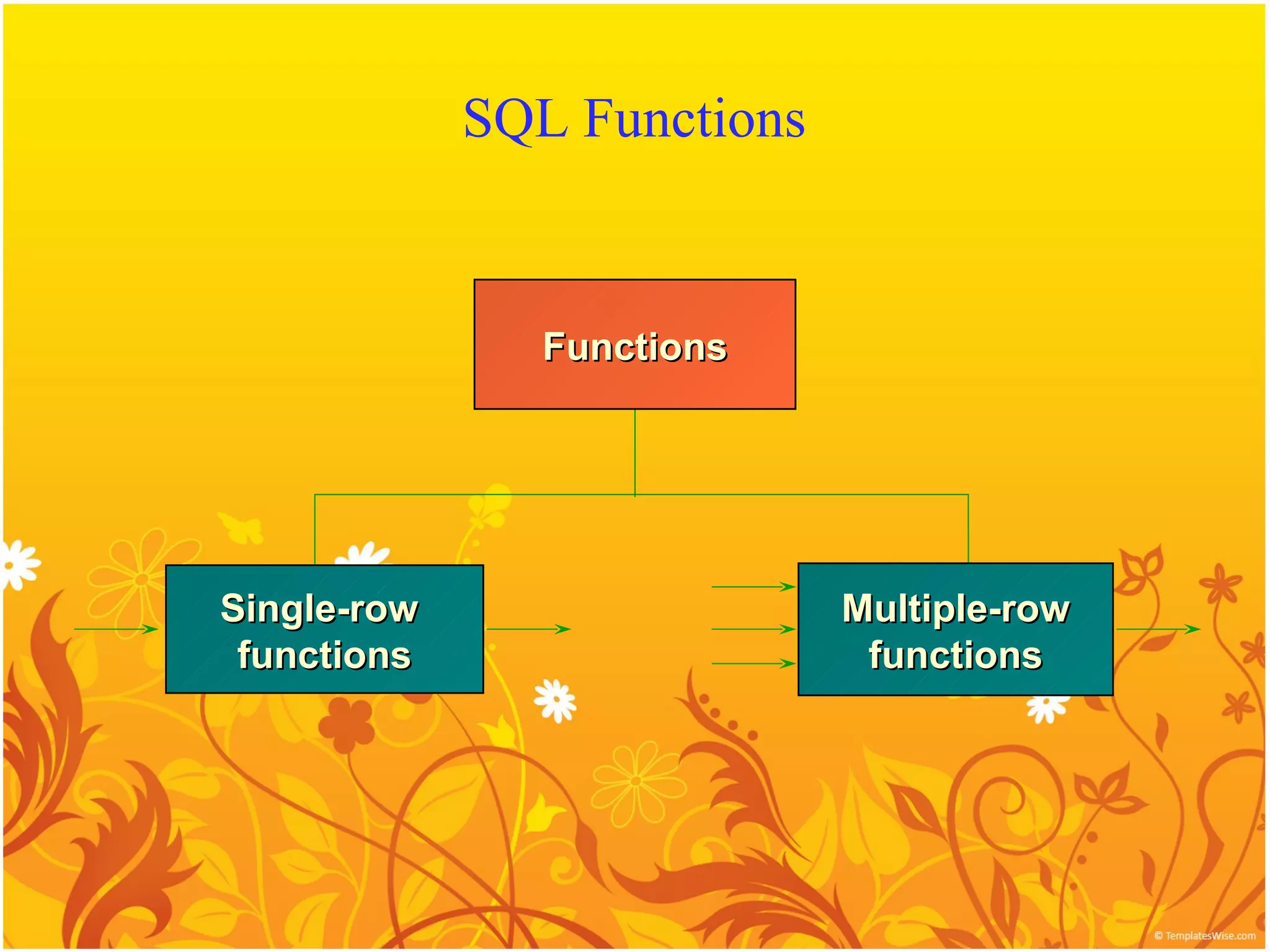 SQL Functions

Functions

Single-row functions

Multiple-row functions

© TemplatesWise.com